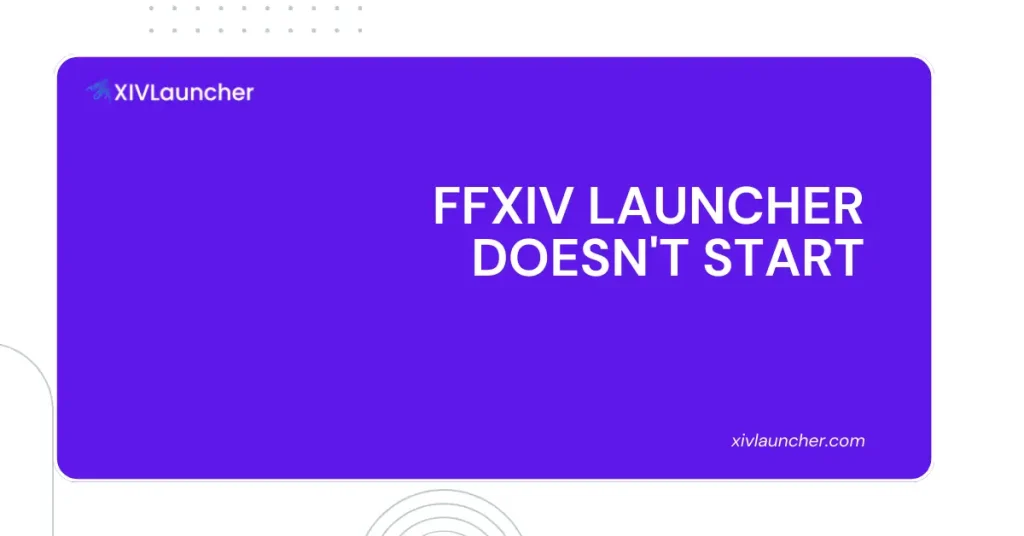 XIVLauncher

FFXIV LAUNCHER DOESN'T START

xivlauncher.com